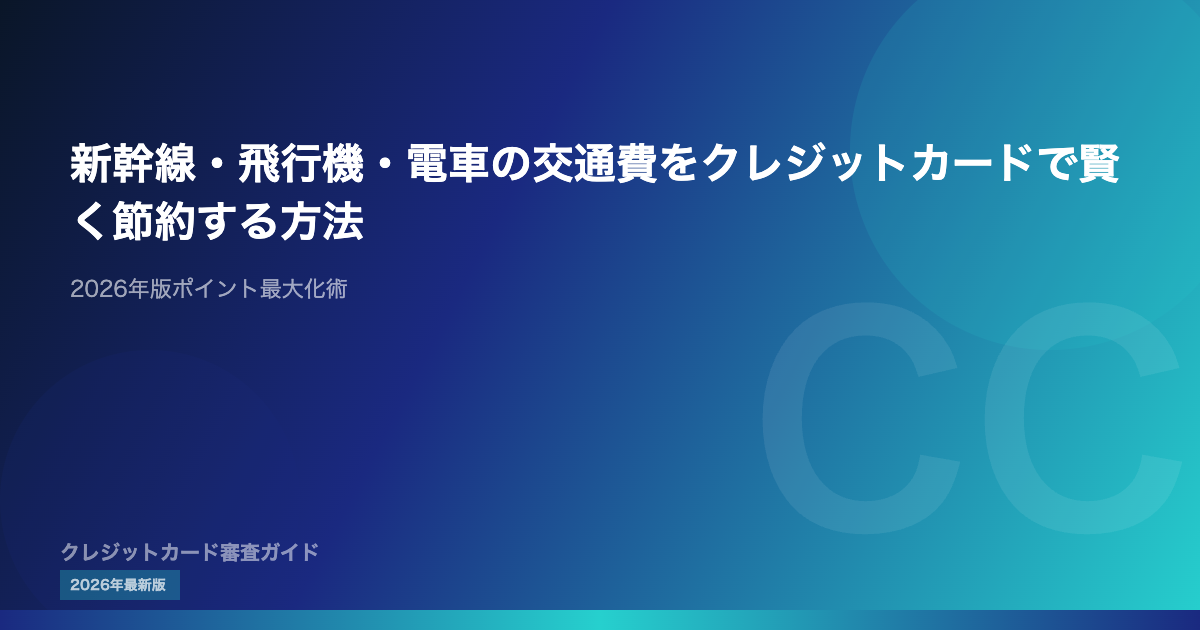 新幹線・飛行機・電車の交通費をクレジットカードで賢く節約する方法

2026年版ポイント最大化術

CC

クレジットカード審査ガイド

2026年最新版